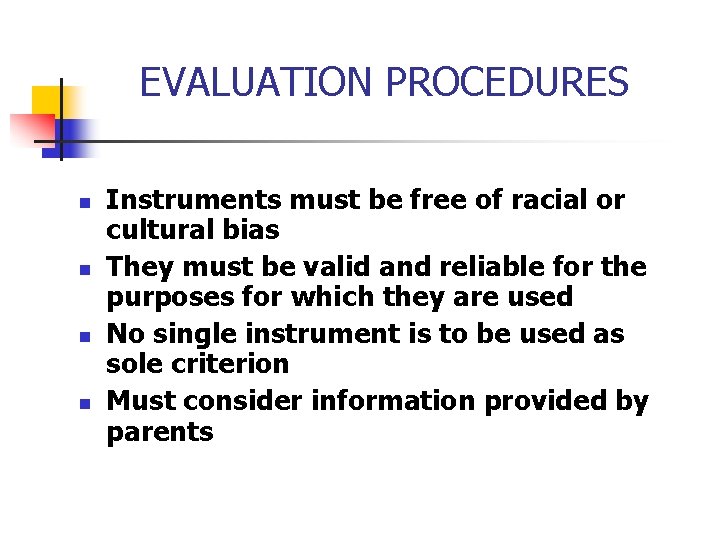 EVALUATION PROCEDURES

- Instruments must be free of racial or cultural bias
- They must be valid and reliable for the purposes for which they are used
- No single instrument is to be used as sole criterion
- Must consider information provided by parents